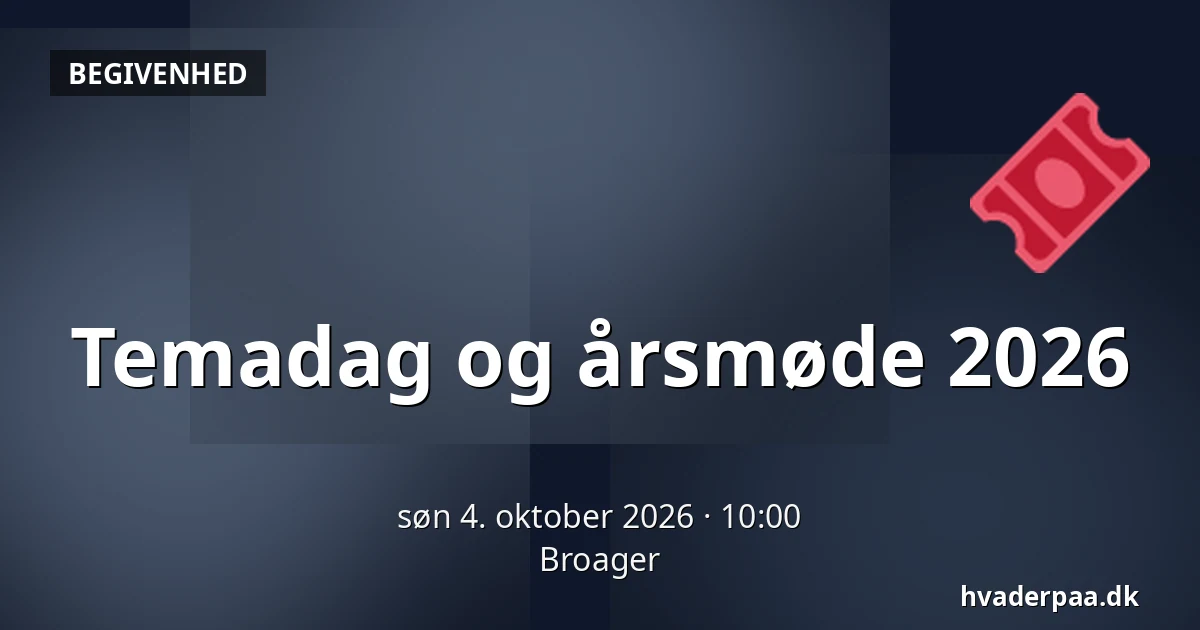 BEGIVENHED

Temadag og årsmøde 2026

søn 4. oktober 2026 · 10:00
Broager

hvaderpaa.dk